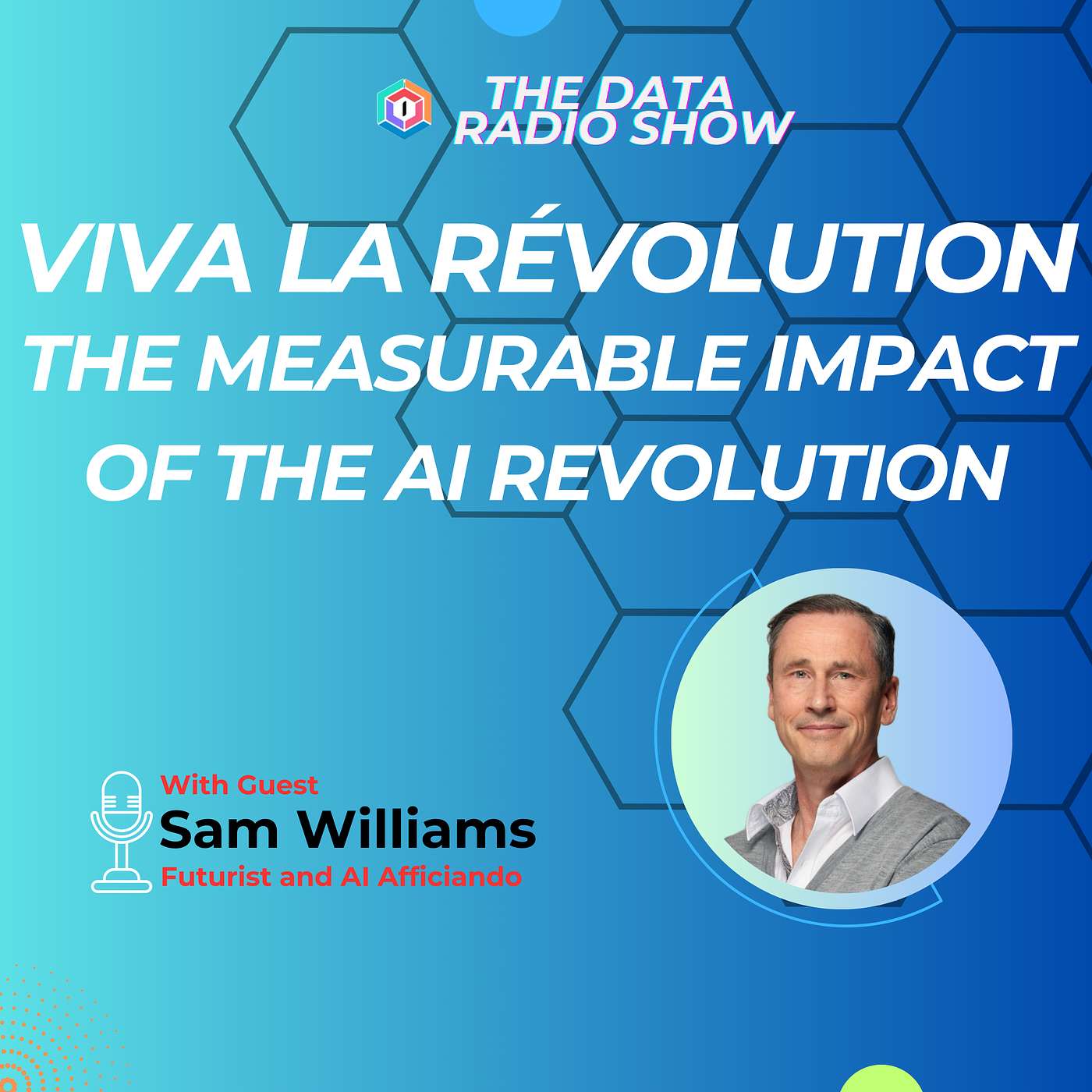 THE DATA RADIO SHOW

VIVA LA RÉVOLUTION
THE MEASURABLE IMPACT OF THE AI REVOLUTION

With Guest
Sam Williams
Futurist and AI Afficiando